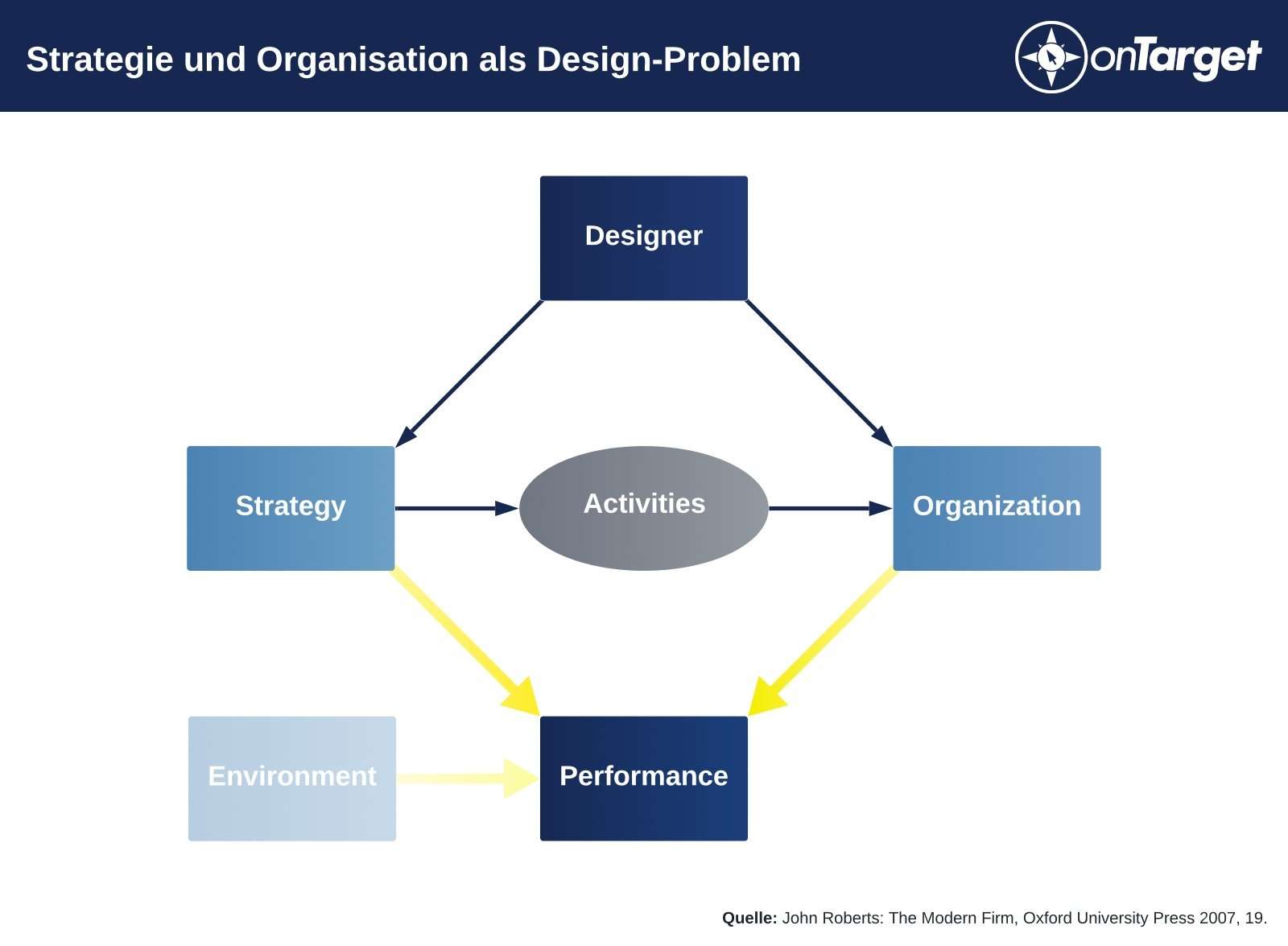 Strategie und Organisation als Design-Problem

onTarget

Designer

Strategy

Activities

Organization

Environment

Performance

Quelle: John Roberts: The Modern Firm, Oxford University Press 2007, 19.